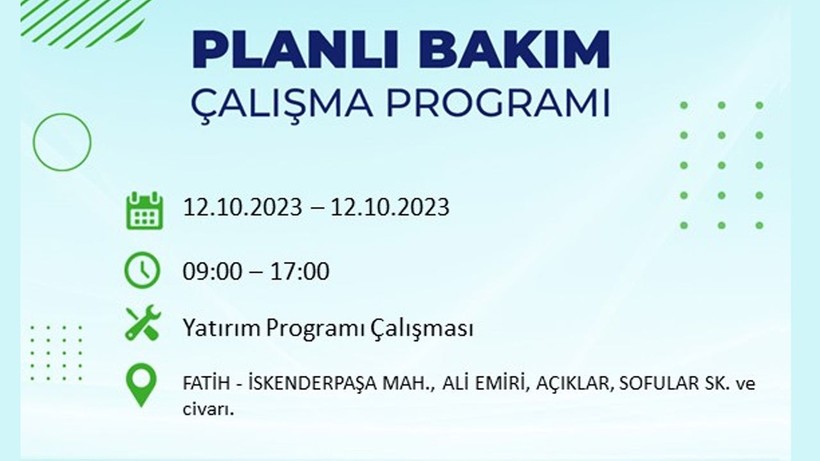 PLANLI BAKIM
ÇALIŞMA PROGRAMI

12.10.2023 – 12.10.2023

09:00 – 17:00

Yatırım Programı Çalışması

FATİH - İSKENDERPAŞA MAH., ALİ EMİRİ, AÇIKLAR, SOFULAR SK. ve civarı.